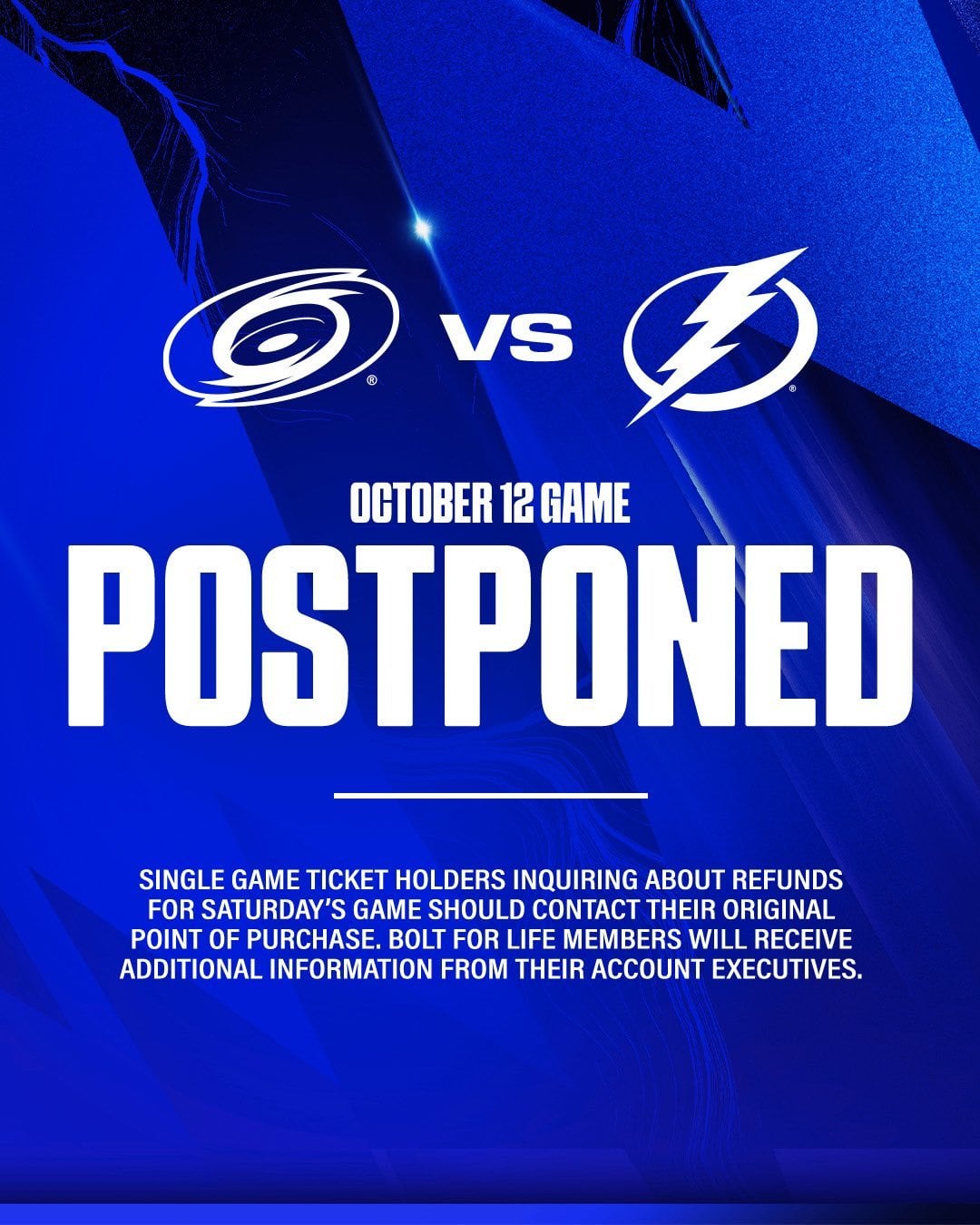 VS

OCTOBER 12 GAME

POSTPONED

SINGLE GAME TICKET HOLDERS INQUIRING ABOUT REFUNDS FOR SATURDAY'S GAME SHOULD CONTACT THEIR ORIGINAL POINT OF PURCHASE. BOLT FOR LIFE MEMBERS WILL RECEIVE ADDITIONAL INFORMATION FROM THEIR ACCOUNT EXECUTIVES.